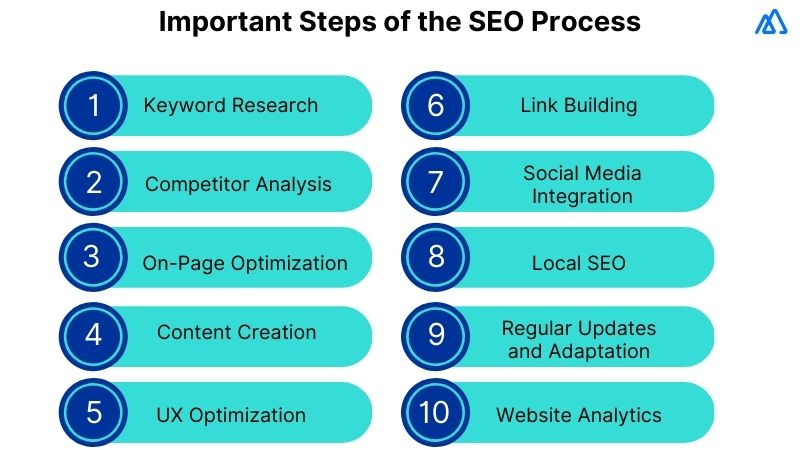 Important Steps of the SEO Process

1 Keyword Research

2 Competitor Analysis

3 On-Page Optimization

4 Content Creation

5 UX Optimization

6 Link Building

7 Social Media Integration

8 Local SEO

9 Regular Updates and Adaptation

10 Website Analytics